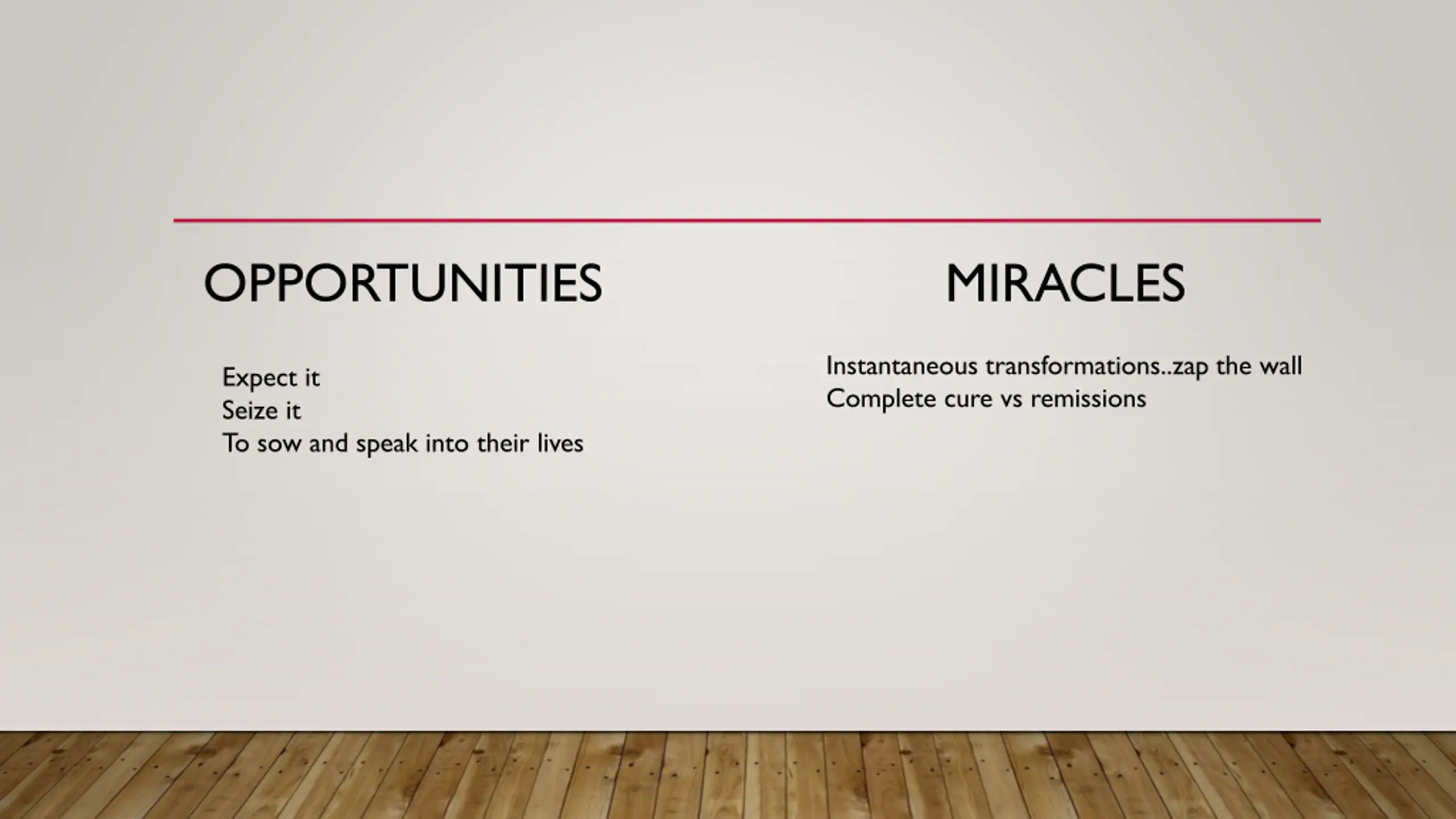 OPPORTUNITIES

Expect it
Seize it
To sow and speak into their lives

MIRACLES

Instantaneous transformations..zap the wall
Complete cure vs remissions